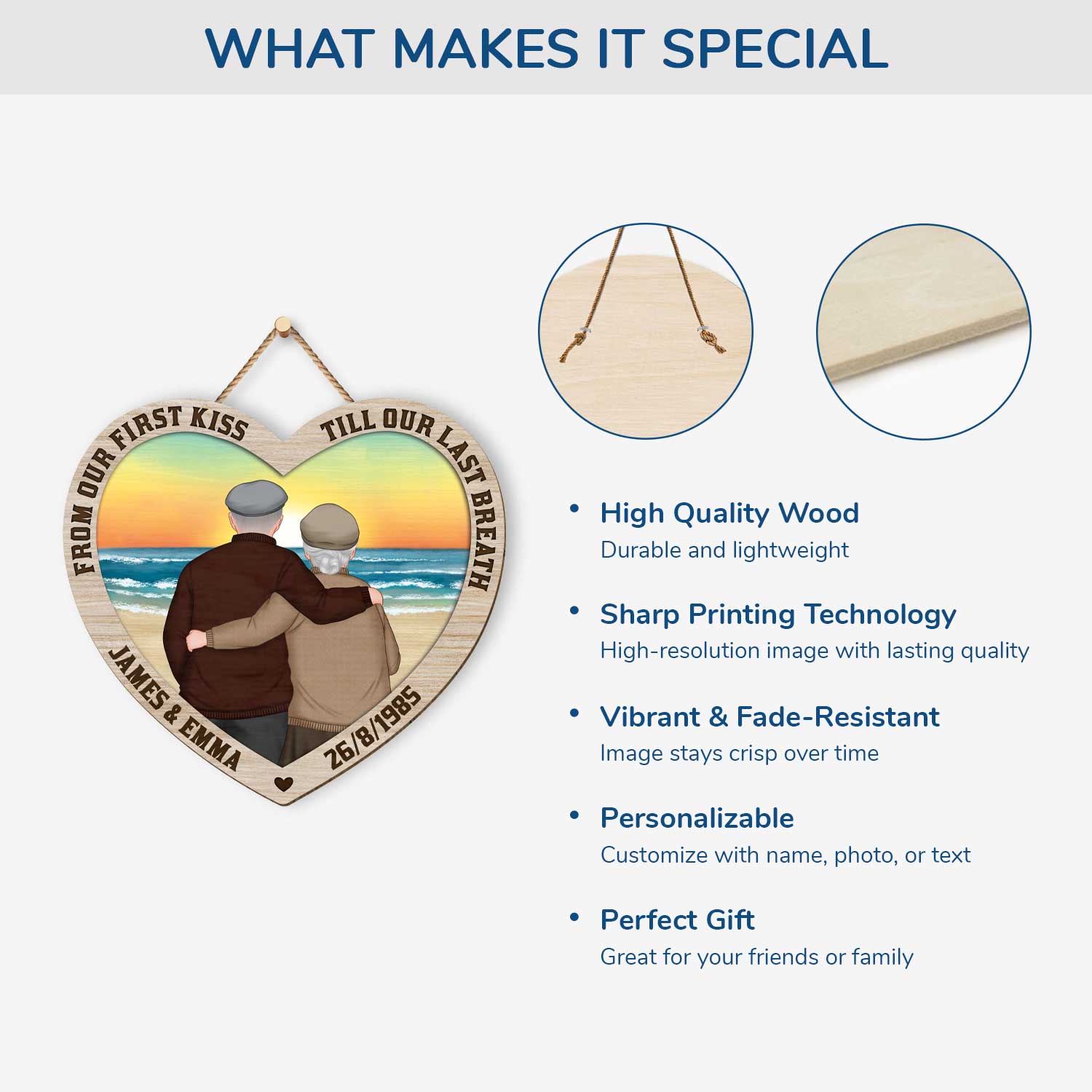 WHAT MAKES IT SPECIAL

FROM OUR FIRST KISS TILL OUR LAST BREATH

JAMES & EMMA 26/8/1985

• High Quality Wood
Durable and lightweight

• Sharp Printing Technology
High-resolution image with lasting quality

• Vibrant & Fade-Resistant
Image stays crisp over time

• Personalizable
Customize with name, photo, or text

• Perfect Gift
Great for your friends or family